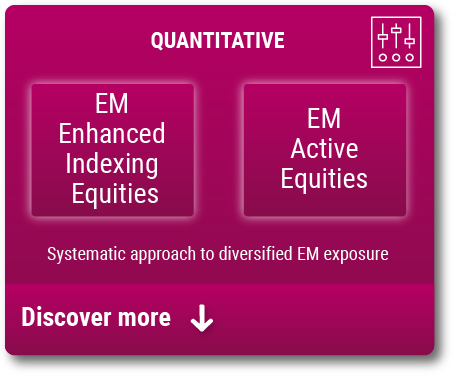 QUANTITATIVE

EM Enhanced Indexing Equities

EM Active Equities

Systematic approach to diversified EM exposure

Discover more